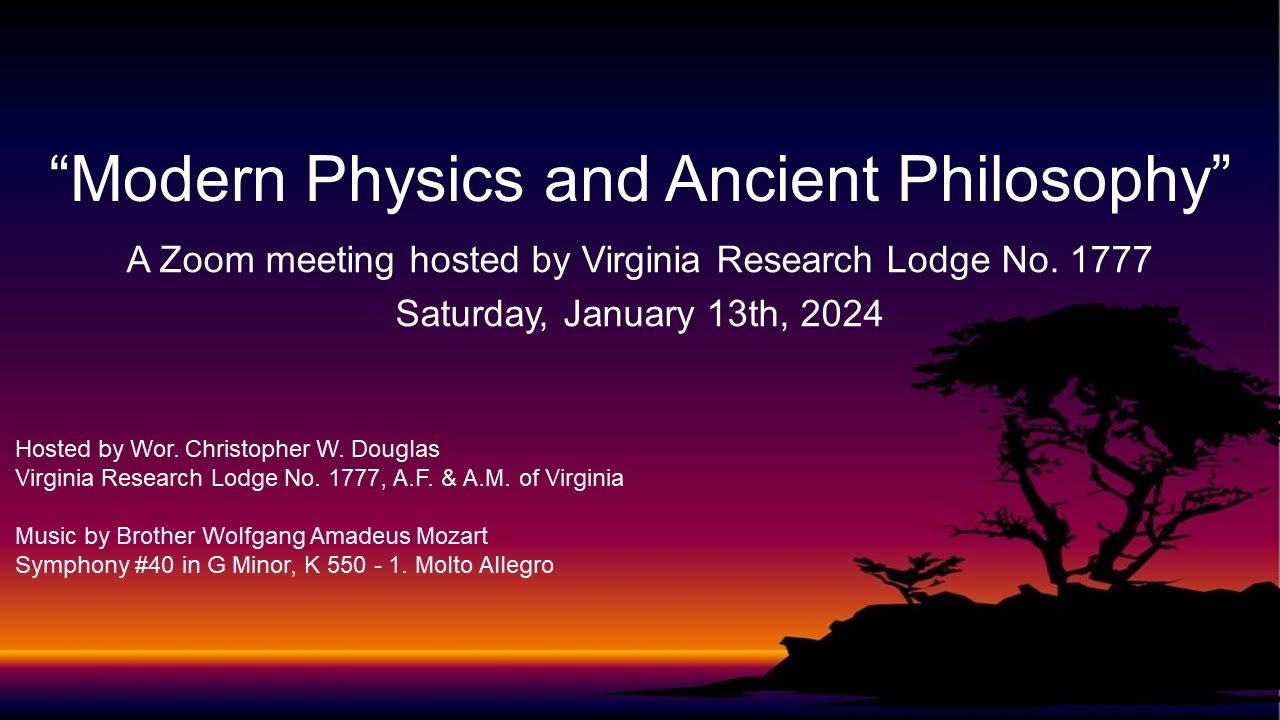 “Modern Physics and Ancient Philosophy”

A Zoom meeting hosted by Virginia Research Lodge No. 1777
Saturday, January 13th, 2024

Hosted by Wor. Christopher W. Douglas
Virginia Research Lodge No. 1777, A.F. & A.M. of Virginia

Music by Brother Wolfgang Amadeus Mozart
Symphony #40 in G Minor, K 550 - 1. Molto Allegro